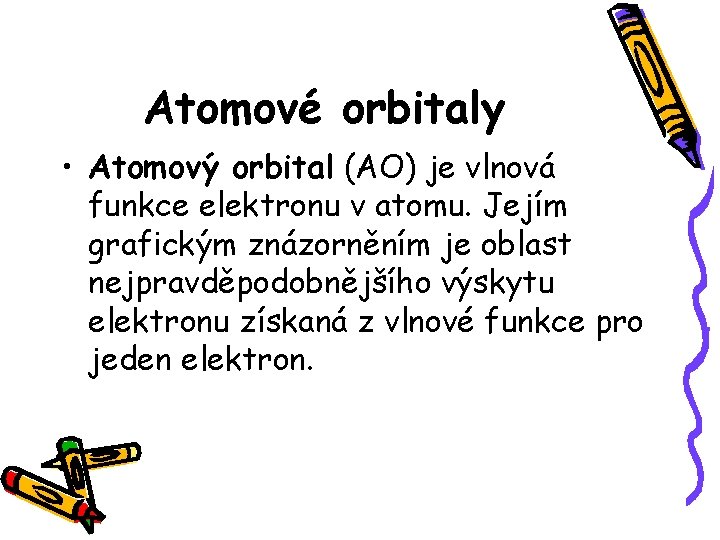 Atomové orbitaly

• Atomový orbital (AO) je vlnová funkce elektronu v atomu. Jejím grafickým znázorněním je oblast nejpravděpodobnějšího výskytu elektronu získaná z vlnové funkce pro jeden elektron.